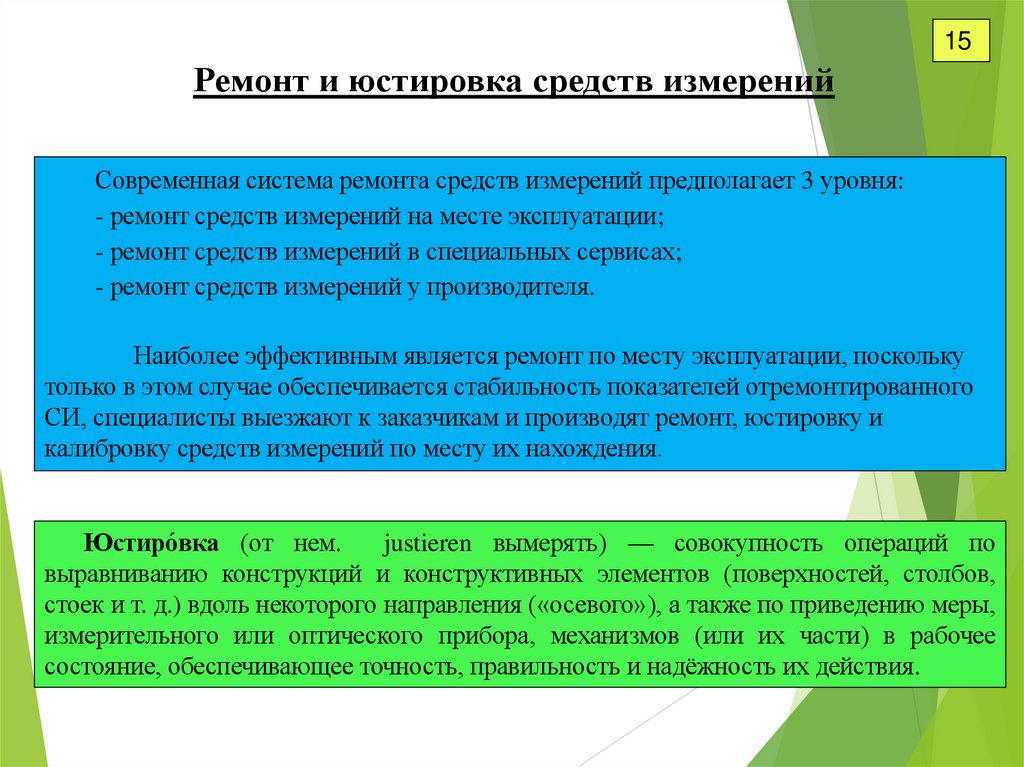 15

Ремонт и юстировка средств измерений

Современная система ремонта средств измерений предполагает 3 уровня:
- ремонт средств измерений на месте эксплуатации;
- ремонт средств измерений в специальных сервисах;
- ремонт средств измерений у производителя.

Наиболее эффективным является ремонт по месту эксплуатации, поскольку только в этом случае обеспечивается стабильность показателей отремонтированного СИ, специалисты выезжают к заказчикам и производят ремонт, юстировку и калибровку средств измерений по месту их нахождения.

Юстиро́вка (от нем. justieren вымерять) — совокупность операций по выравниванию конструкций и конструктивных элементов (поверхностей, столбов, стоек и т. д.) вдоль некоторого направления («осевого»), а также по приведению меры, измерительного или оптического прибора, механизмов (или их части) в рабочее состояние, обеспечивающее точность, правильность и надёжность их действия.